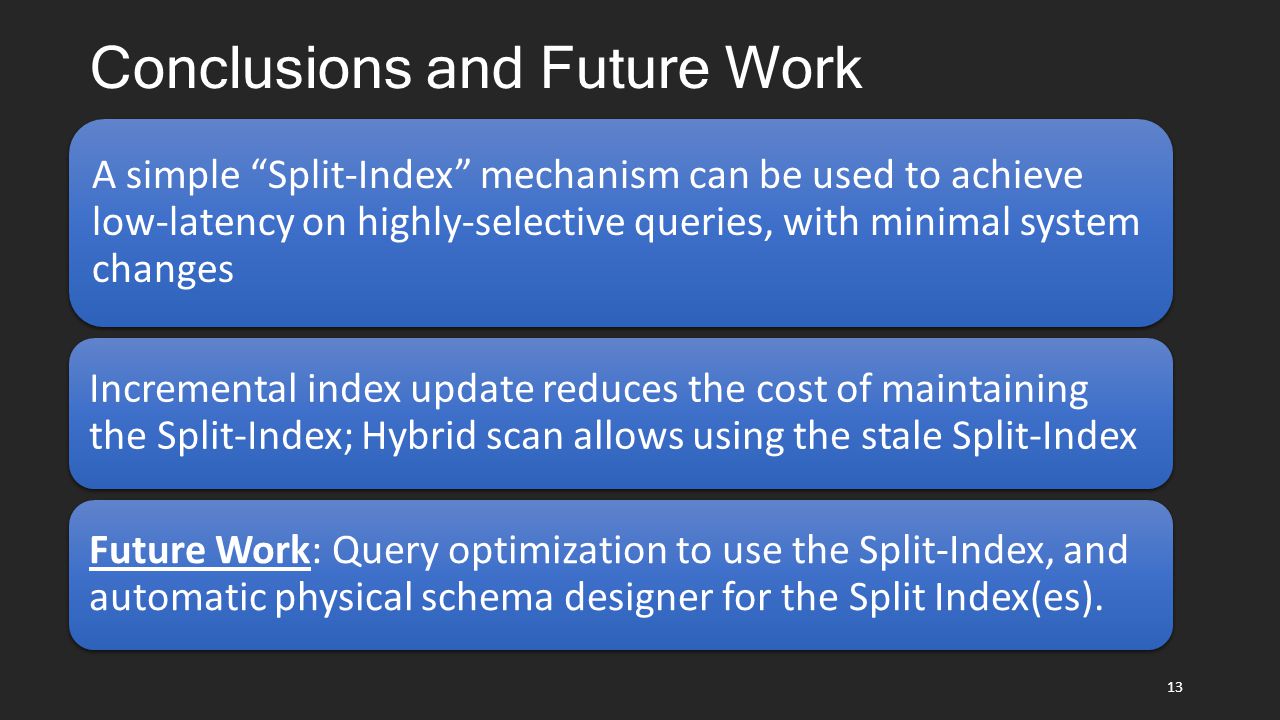 Conclusions and Future Work

A simple “Split-Index” mechanism can be used to achieve low-latency on highly-selective queries, with minimal system changes

Incremental index update reduces the cost of maintaining the Split-Index; Hybrid scan allows using the stale Split-Index

Future Work: Query optimization to use the Split-Index, and automatic physical schema designer for the Split Index(es).

13